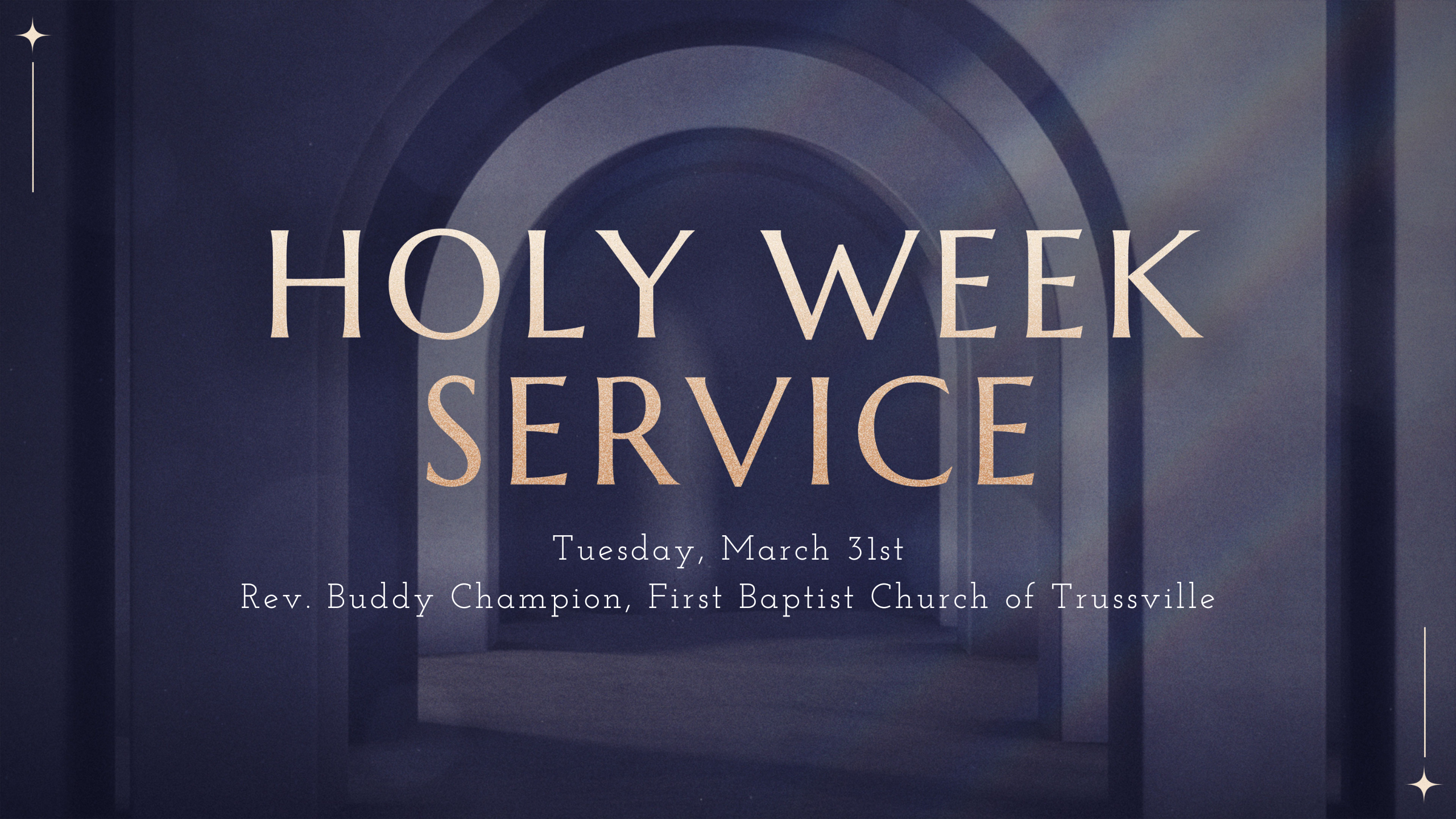 HOLY WEEK
SERVICE

Tuesday, March 31st
Rev. Buddy Champion, First Baptist Church of Trussville